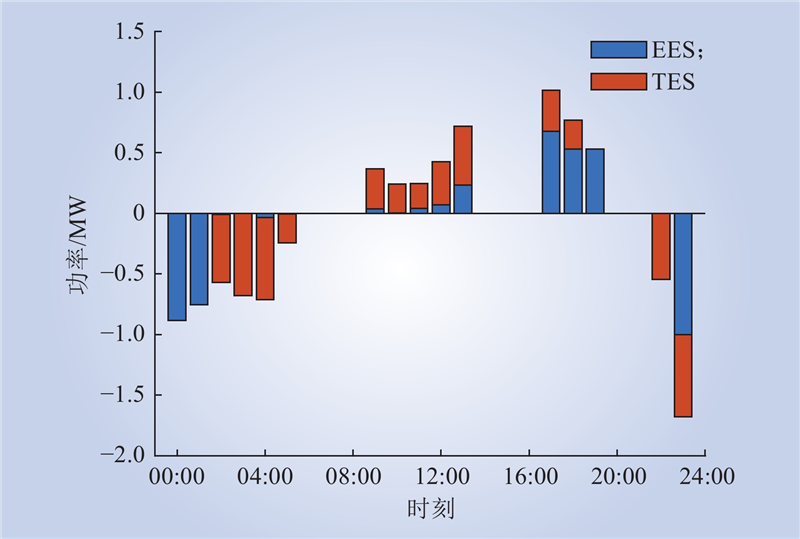 1.5
1.0
0.5
0
−0.5
−1.0
−1.5
−2.0

功率/MW

EES;
TES

00:00
04:00
08:00
12:00
16:00
20:00
24:00

时刻